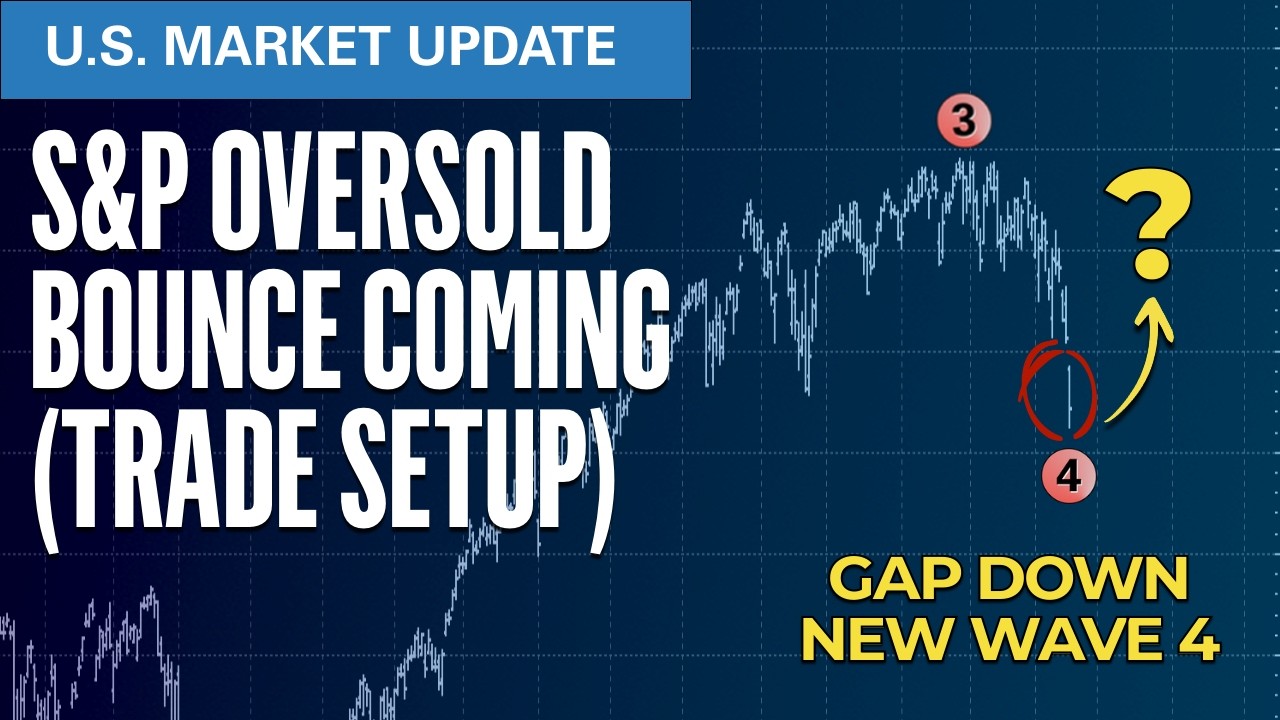 U.S. MARKET UPDATE

S&P OVERSOLD BOUNCE COMING (TRADE SETUP)

3

?

4

GAP DOWN
NEW WAVE 4